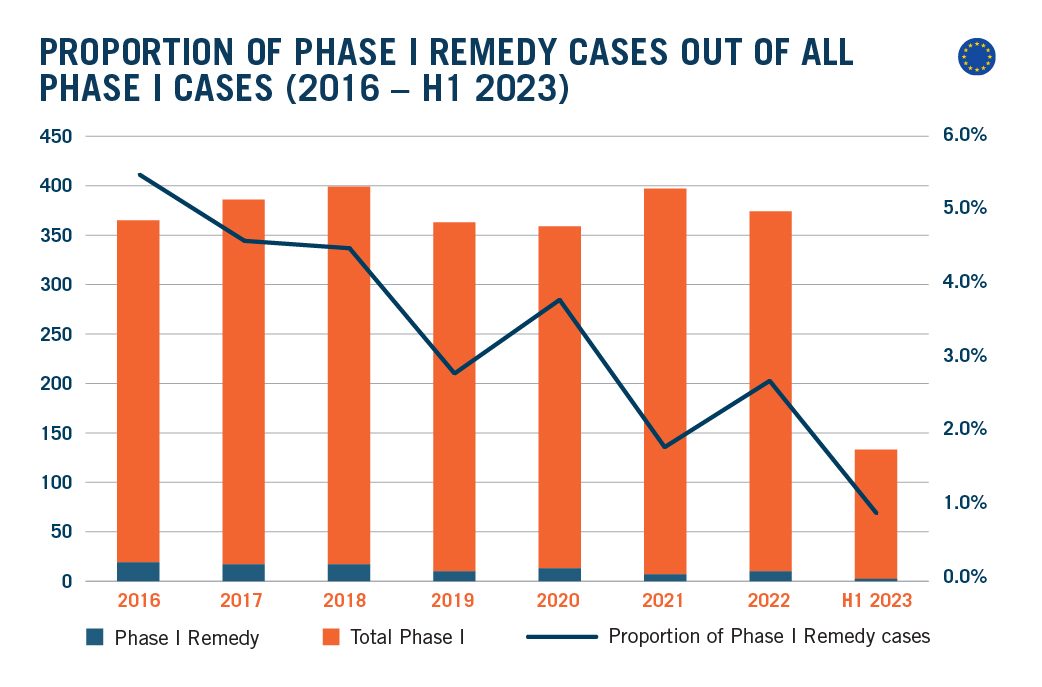 PROPORTION OF PHASE I REMEDY CASES OUT OF ALL PHASE I CASES (2016 – H1 2023)

450
400
350
300
250
200
150
100
50
0

6.0%
5.0%
4.0%
3.0%
2.0%
1.0%
0.0%

2016 2017 2018 2019 2020 2021 2022 H1 2023

Phase I Remedy
Total Phase I
Proportion of Phase I Remedy cases